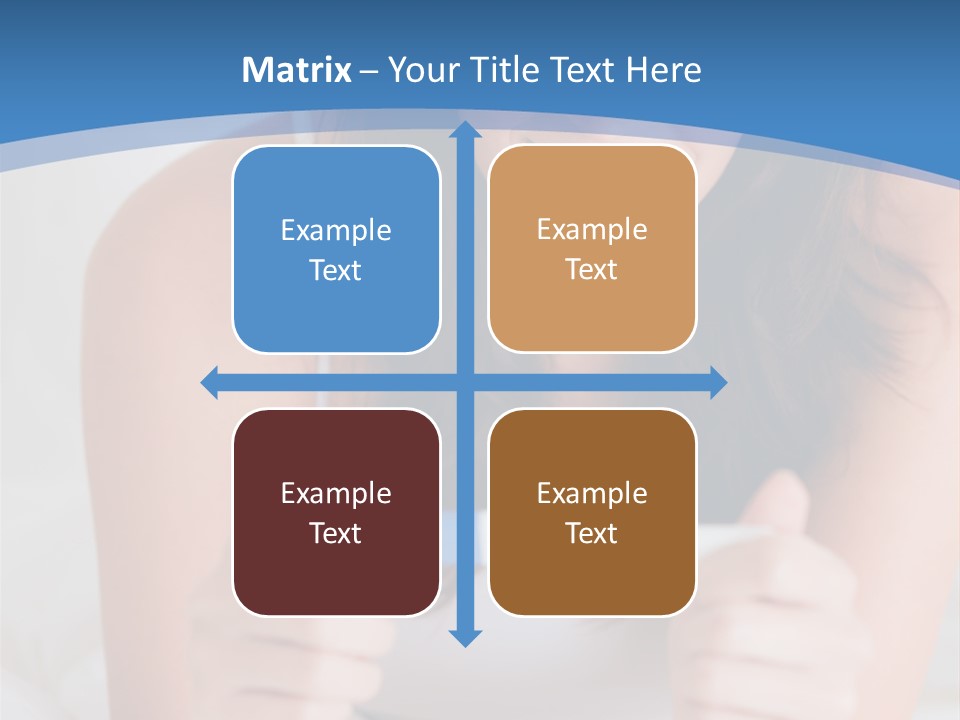 Matrix – Your Title Text Here

Example Text

Example Text

Example Text

Example Text